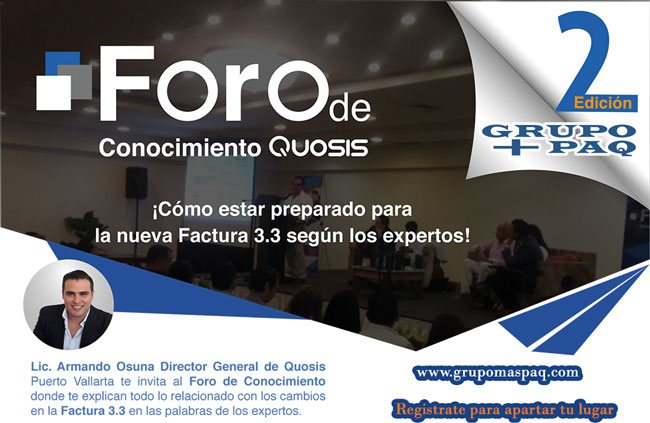 Foro de Conocimiento QUOSIS

2 Edición

GRUPO + PAQ

¡Cómo estar preparado para la nueva Factura 3.3 según los expertos!

Lic. Armando Osuna Director General de Quosis Puerto Vallarta te invita al Foro de Conocimiento donde te explican todo lo relacionado con los cambios en la Factura 3.3 en las palabras de los expertos.

www.grupomaspaq.com

Registrate para apartar tu lugar